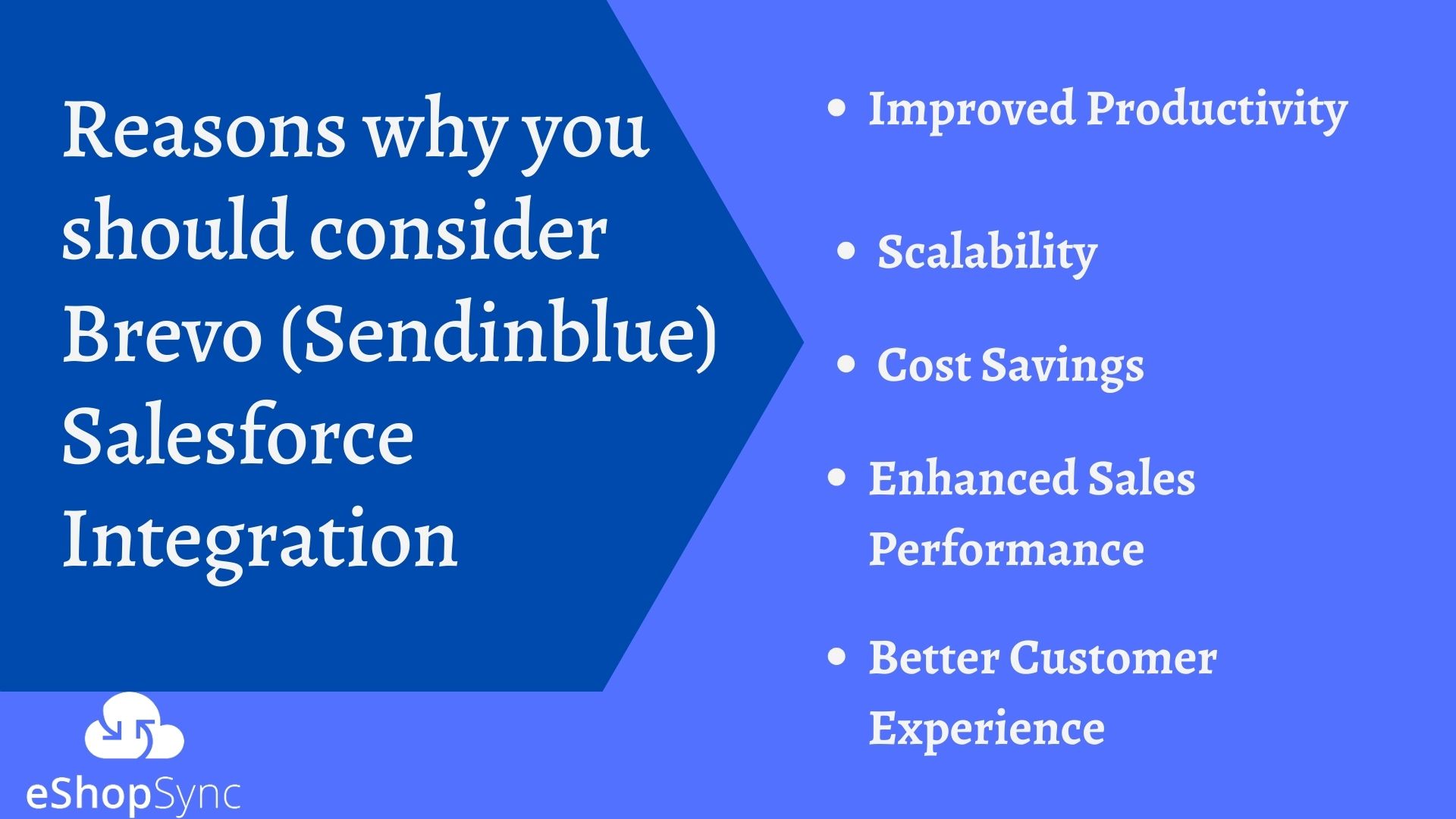 Reasons why you should consider Brevo (Sendinblue) Salesforce Integration

- Improved Productivity
- Scalability
- Cost Savings
- Enhanced Sales Performance
- Better Customer Experience

eShopSync